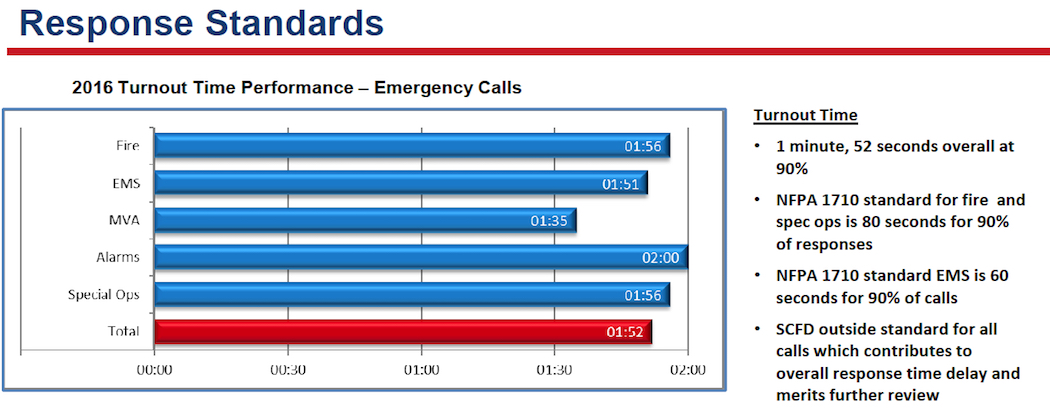 Response Standards

2016 Turnout Time Performance – Emergency Calls

Fire 01:56
EMS 01:51
MVA 01:35
Alarms 02:00
Special Ops 01:56
Total 01:52

00:00 00:30 01:00 01:30 02:00

Turnout Time

• 1 minute, 52 seconds overall at 90%
• NFPA 1710 standard for fire and spec ops is 80 seconds for 90% of responses
• NFPA 1710 standard EMS is 60 seconds for 90% of calls
• SCFD outside standard for all calls which contributes to overall response time delay and merits further review